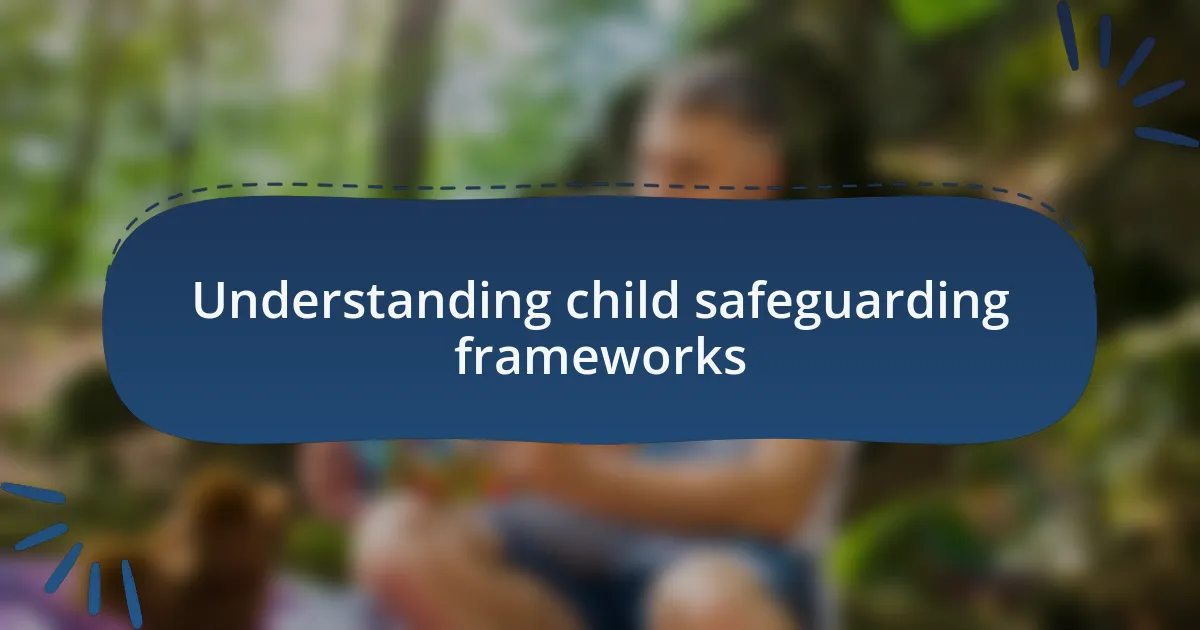 Understanding child safeguarding frameworks